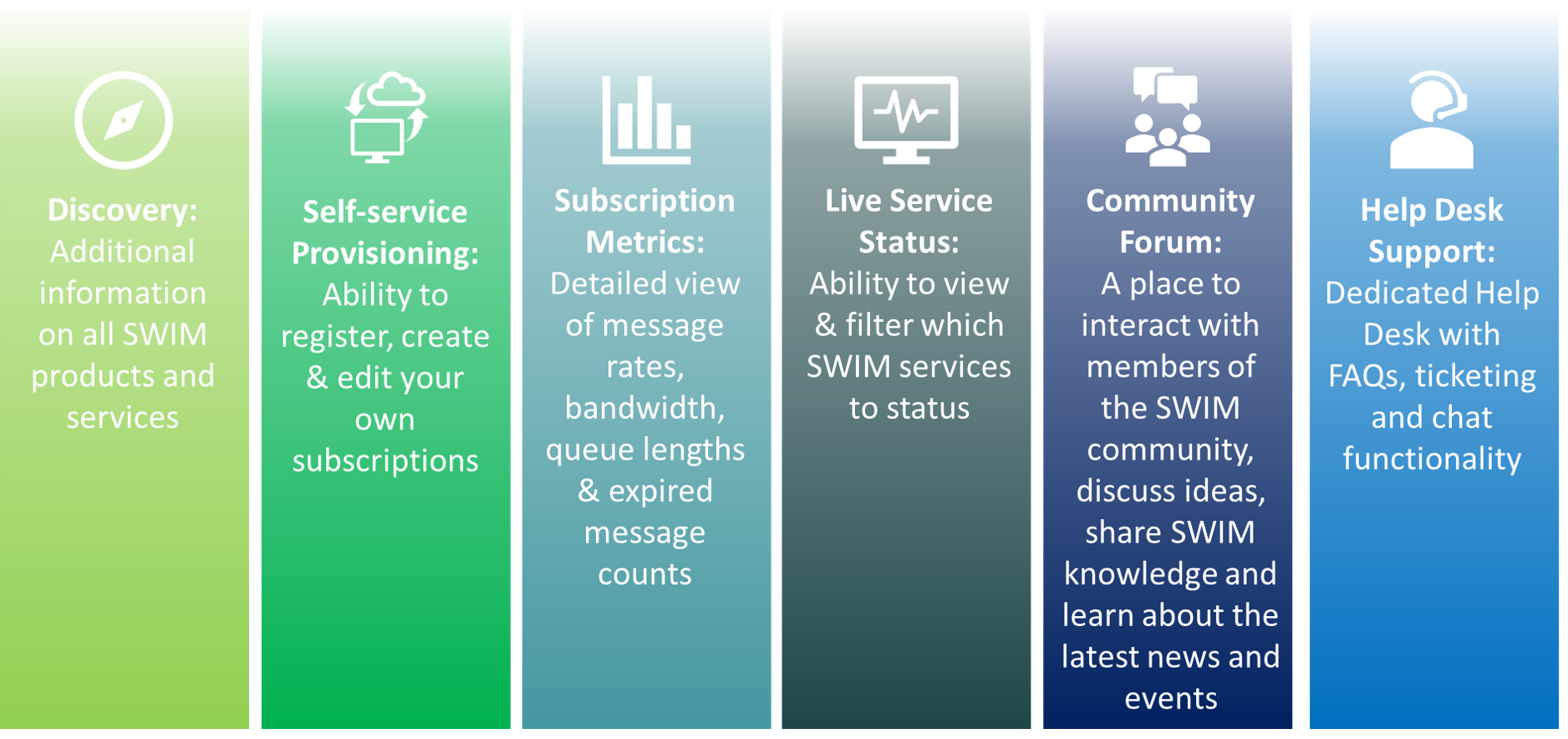 Discovery: Additional information on all SWIM products and services

Self-service Provisioning: Ability to register, create & edit your own subscriptions

Subscription Metrics: Detailed view of message rates, bandwidth, queue lengths & expired message counts

Live Service Status: Ability to view & filter which SWIM services to status

Community Forum: A place to interact with members of the SWIM community, discuss ideas, share SWIM knowledge and learn about the latest news and events

Help Desk Support: Dedicated Help Desk with FAQs, ticketing and chat functionality